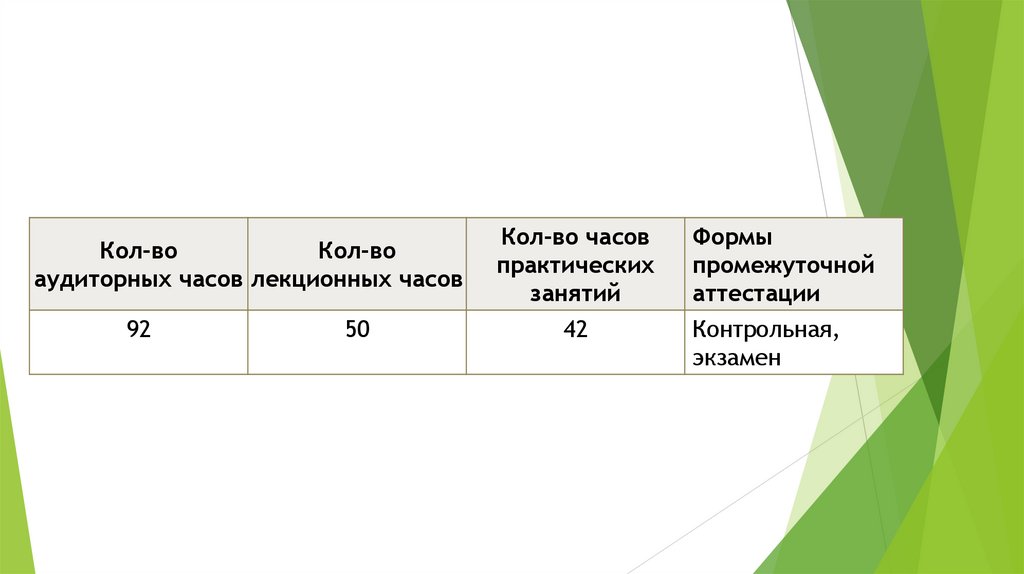 | Кол-во аудиторных часов | Кол-во лекционных часов | Кол-во часов практических занятий | Формы промежуточной аттестации |
|---|---|---|---|
| 92 | 50 | 42 | Контрольная, экзамен |